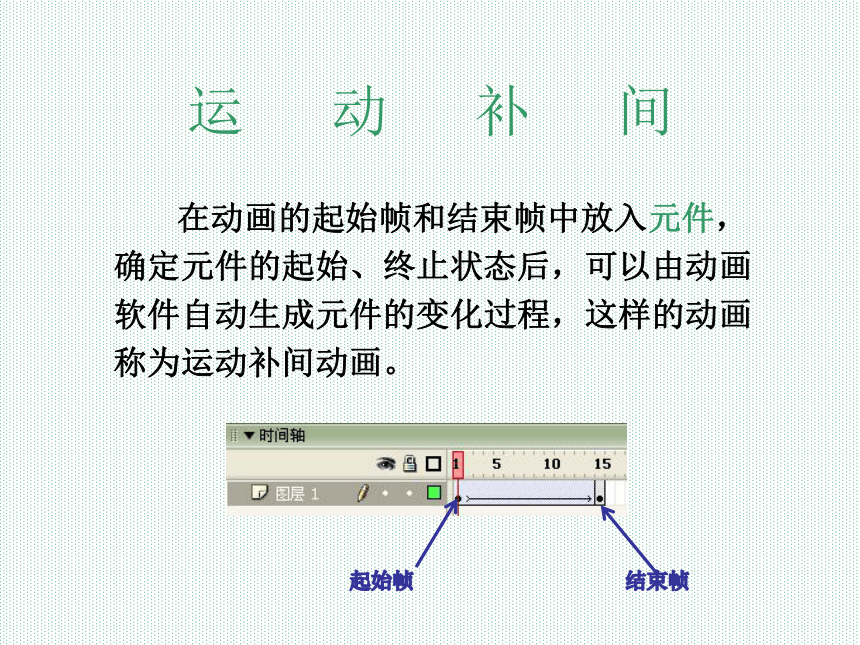 运 动 补 间

在动画的起始帧和结束帧中放入元件，确定元件的起始、终止状态后，可以由动画软件自动生成元件的变化过程，这样的动画称为运动补间动画。

▼时间轴

1 5 10 15

图层 1

起始帧

结束帧